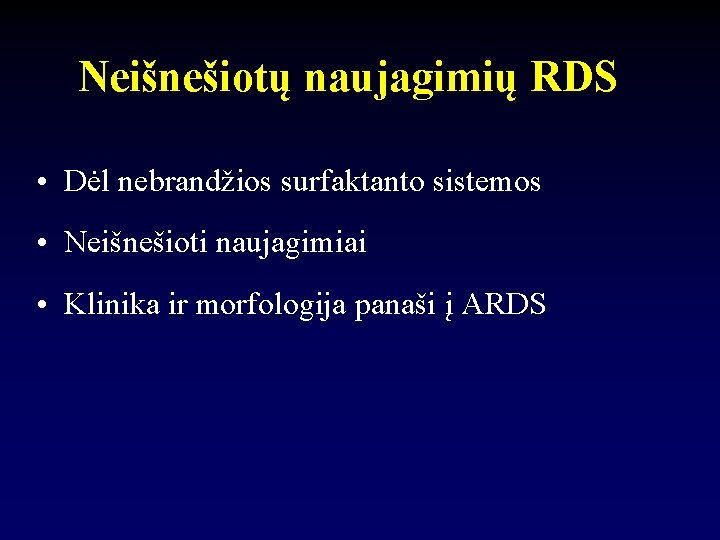 Neišnešiotų naujagimių RDS

• Dėl nebrandžios surfaktanto sistemos
• Neišnešioti naujagimiai
• Klinika ir morfologija panaši į ARDS